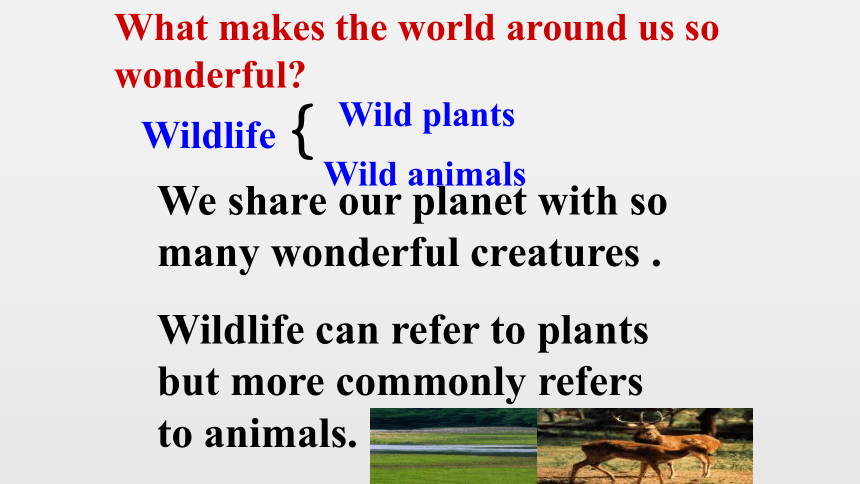 What makes the world around us so wonderful?

Wildlife { Wild plants
Wild animals

We share our planet with so many wonderful creatures .

Wildlife can refer to plants but more commonly refers to animals.